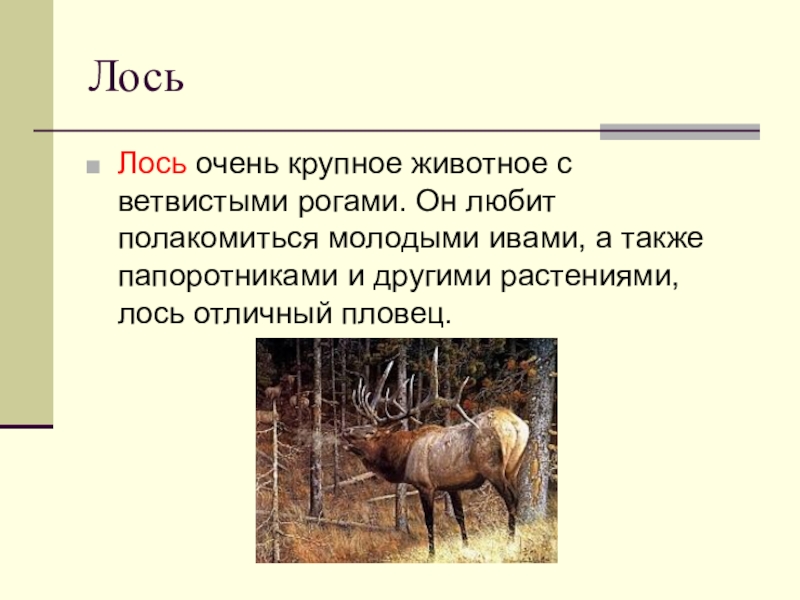 Лось

Лось очень крупное животное с ветвистыми рогами. Он любит полакомиться молодыми ивами, а также папоротниками и другими растениями, лось отличный пловец.